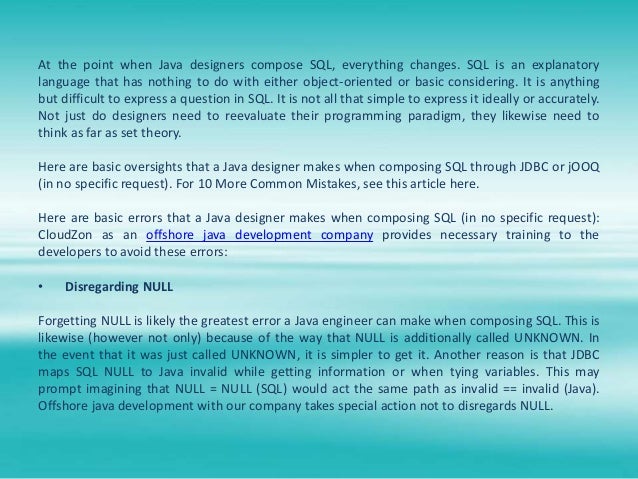 At the point when Java designers compose SQL, everything changes. SQL is an explanatory language that has nothing to do with either object-oriented or basic considering. It is anything but difficult to express a question in SQL. It is not all that simple to express it ideally or accurately. Not just do designers need to reevaluate their programming paradigm, they likewise need to think as far as set theory.

Here are basic oversights that a Java designer makes when composing SQL through JDBC or jOOQ (in no specific request). For 10 More Common Mistakes, see this article here.

Here are basic errors that a Java designer makes when composing SQL (in no specific request): CloudZon as an offshore java development company provides necessary training to the developers to avoid these errors:

• Disregarding NULL

Forgetting NULL is likely the greatest error a Java engineer can make when composing SQL. This is likewise (however not only) because of the way that NULL is additionally called UNKNOWN. In the event that it was just called UNKNOWN, it is simpler to get it. Another reason is that JDBC maps SQL NULL to Java invalid while getting information or when tying variables. This may prompt imagining that NULL = NULL (SQL) would act the same path as invalid == invalid (Java). Offshore java development with our company takes special action not to disregards NULL.